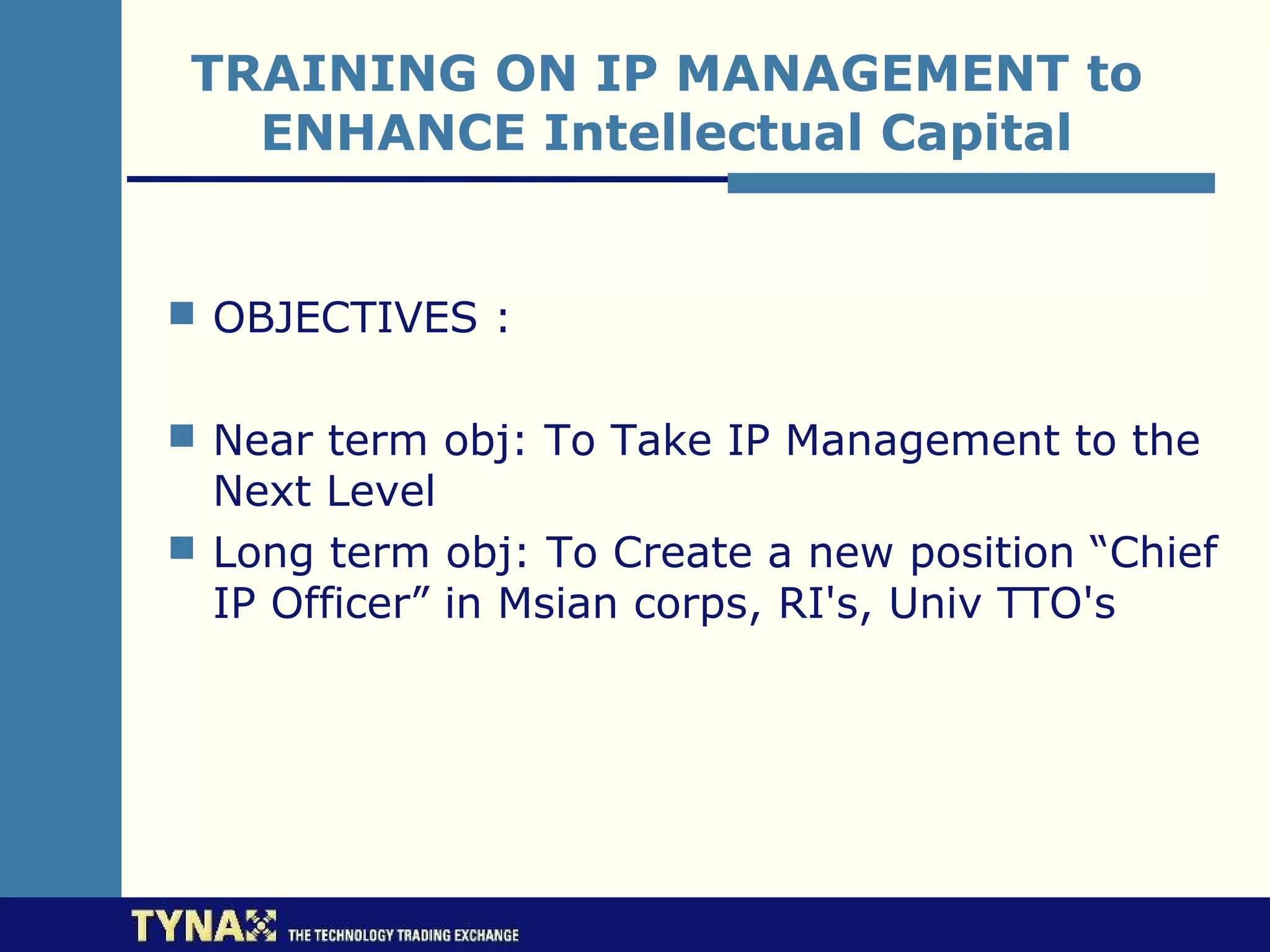 TRAINING ON IP MANAGEMENT to ENHANCE Intellectual Capital

OBJECTIVES :

Near term obj: To Take IP Management to the Next Level

Long term obj: To Create a new position “Chief IP Officer” in Msian corps, RI's, Univ TTO's

TYNAX THE TECHNOLOGY TRADING EXCHANGE